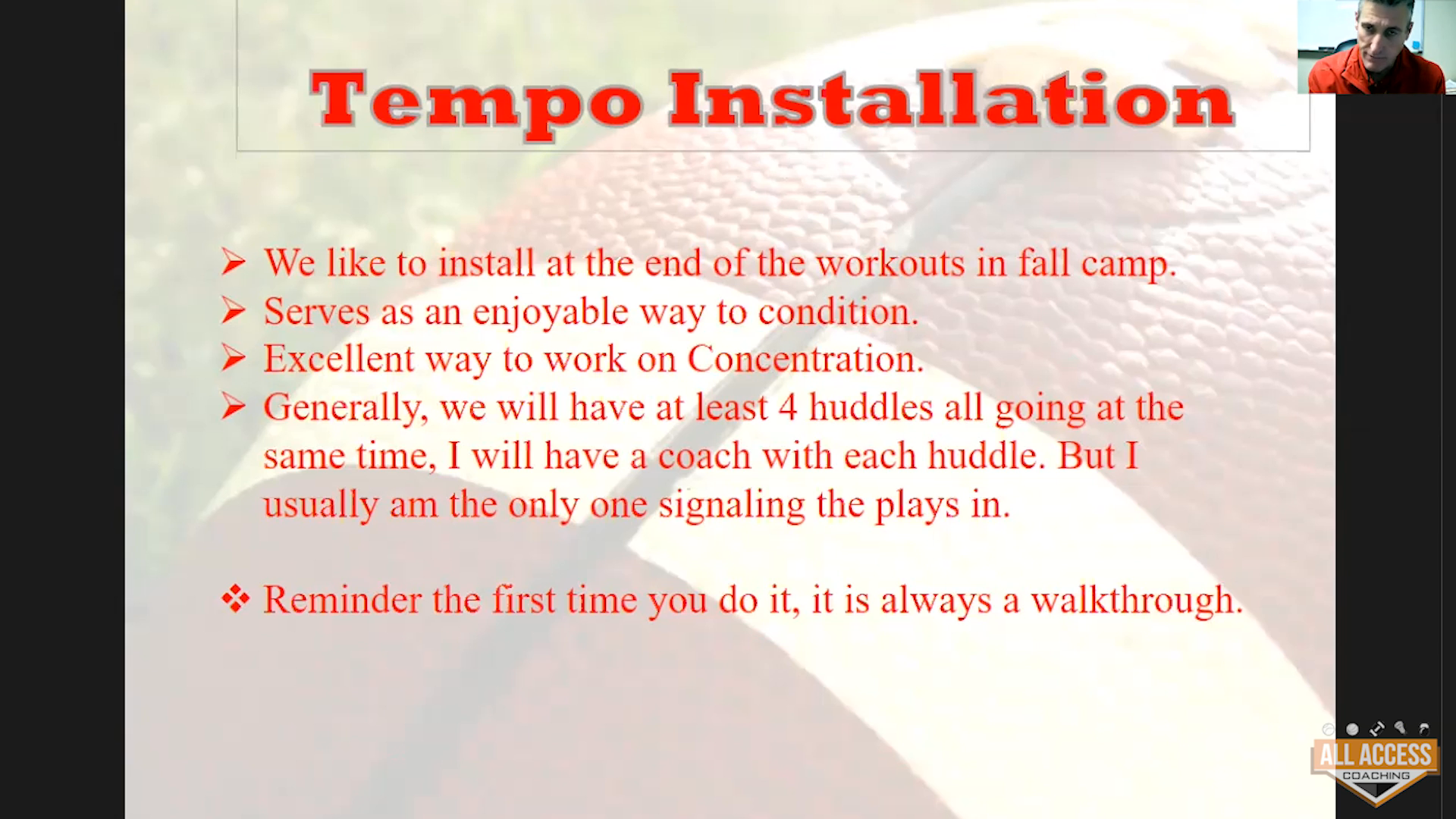 Tempo Installation

➢ We like to install at the end of the workouts in fall camp.
➢ Serves as an enjoyable way to condition.
➢ Excellent way to work on Concentration.
➢ Generally, we will have at least 4 huddles all going at the same time, I will have a coach with each huddle. But I usually am the only one signaling the plays in.

❖ Reminder the first time you do it, it is always a walkthrough.

ALL ACCESS
COACHING